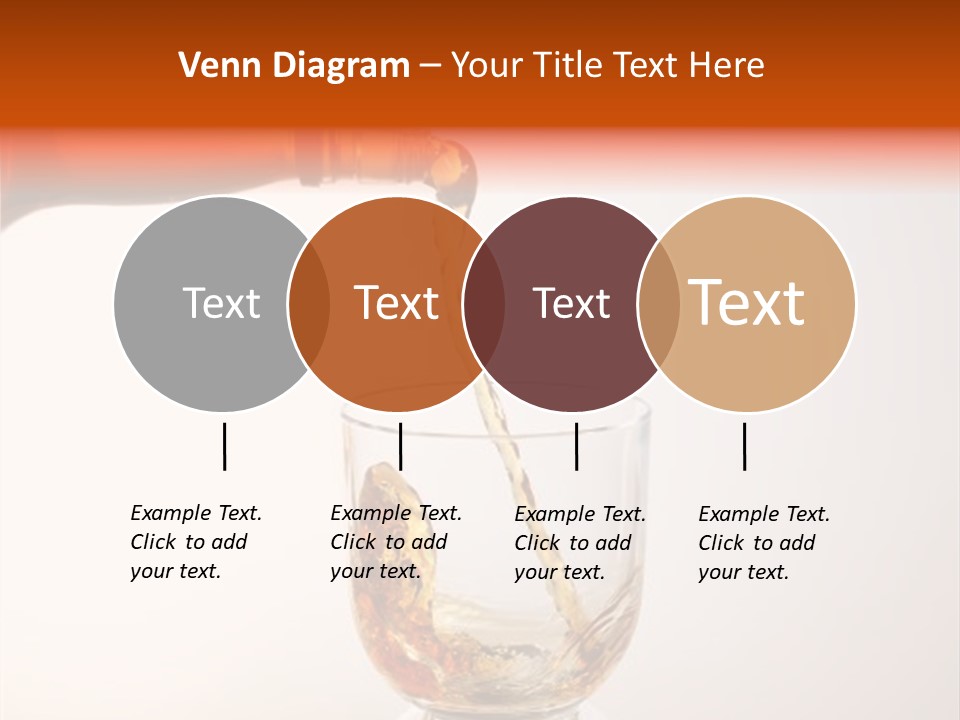 Venn Diagram – Your Title Text Here

Text

Text

Text

Text

Example Text. Click to add your text.

Example Text. Click to add your text.

Example Text. Click to add your text.

Example Text. Click to add your text.